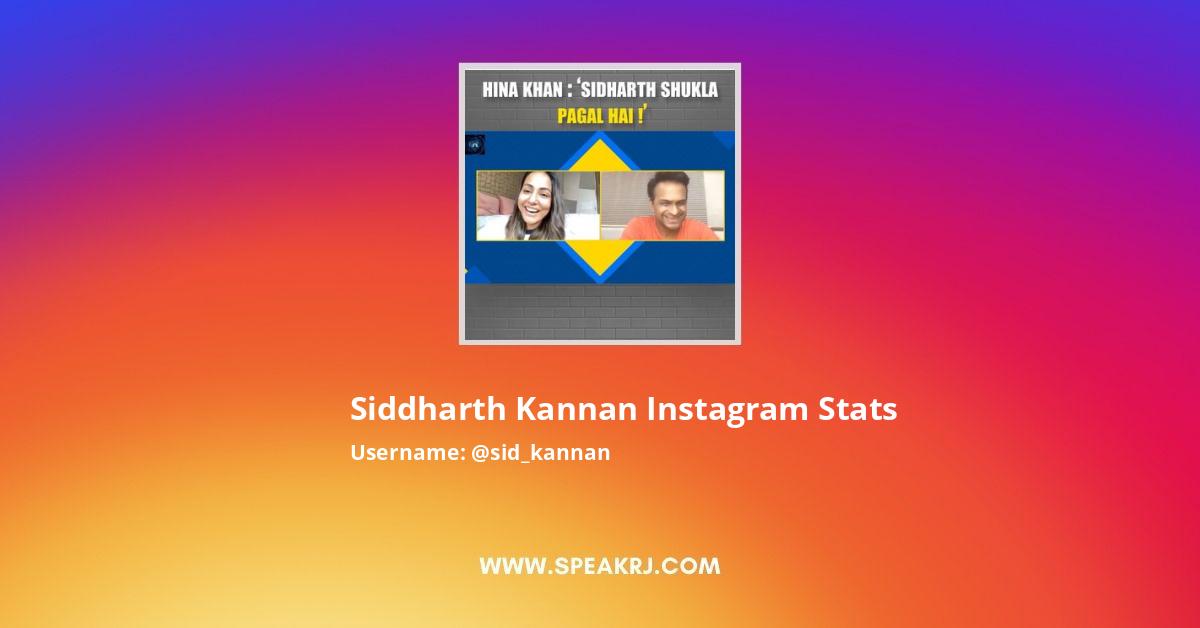 HINA KHAN : 'SIDHARTH SHUKLA PAGAL HAI !'

Siddharth Kannan Instagram Stats

Username: @sid_kannan

WWW.SPEAKRJ.COM